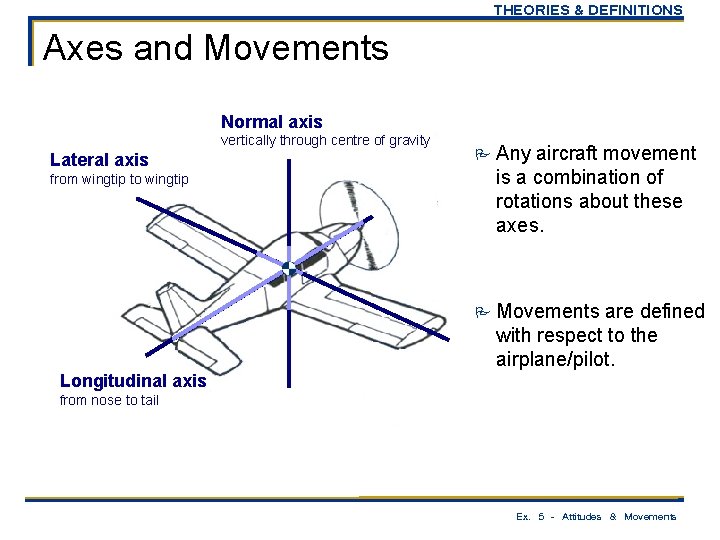 THEORIES & DEFINITIONS

Axes and Movements

Normal axis
vertically through centre of gravity

Lateral axis
from wingtip to wingtip

Longitudinal axis
from nose to tail

Any aircraft movement is a combination of rotations about these axes.

Movements are defined with respect to the airplane/pilot.

Ex. 5 - Attitudes & Movements